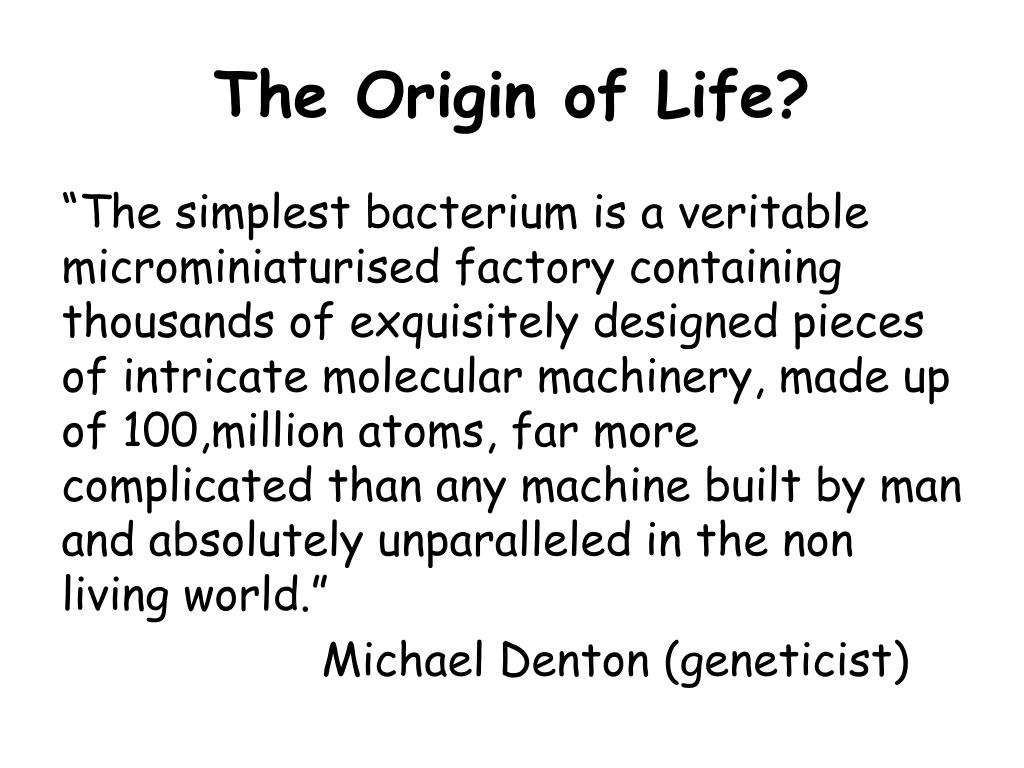 The Origin of Life?

“The simplest bacterium is a veritable microminiaturised factory containing thousands of exquisitely designed pieces of intricate molecular machinery, made up of 100,million atoms, far more complicated than any machine built by man and absolutely unparalleled in the non living world.”

Michael Denton (geneticist)